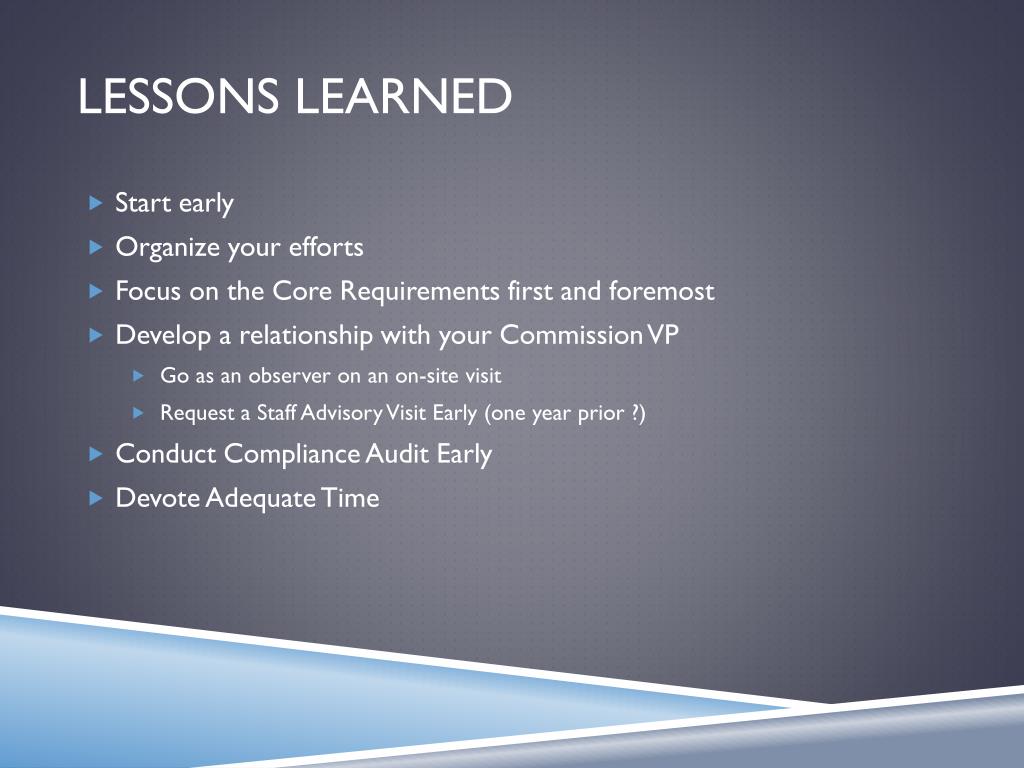 LESSONS LEARNED

Start early

Organize your efforts

Focus on the Core Requirements first and foremost

Develop a relationship with your Commission VP

Go as an observer on an on-site visit

Request a Staff Advisory Visit Early (one year prior ?)

Conduct Compliance Audit Early

Devote Adequate Time